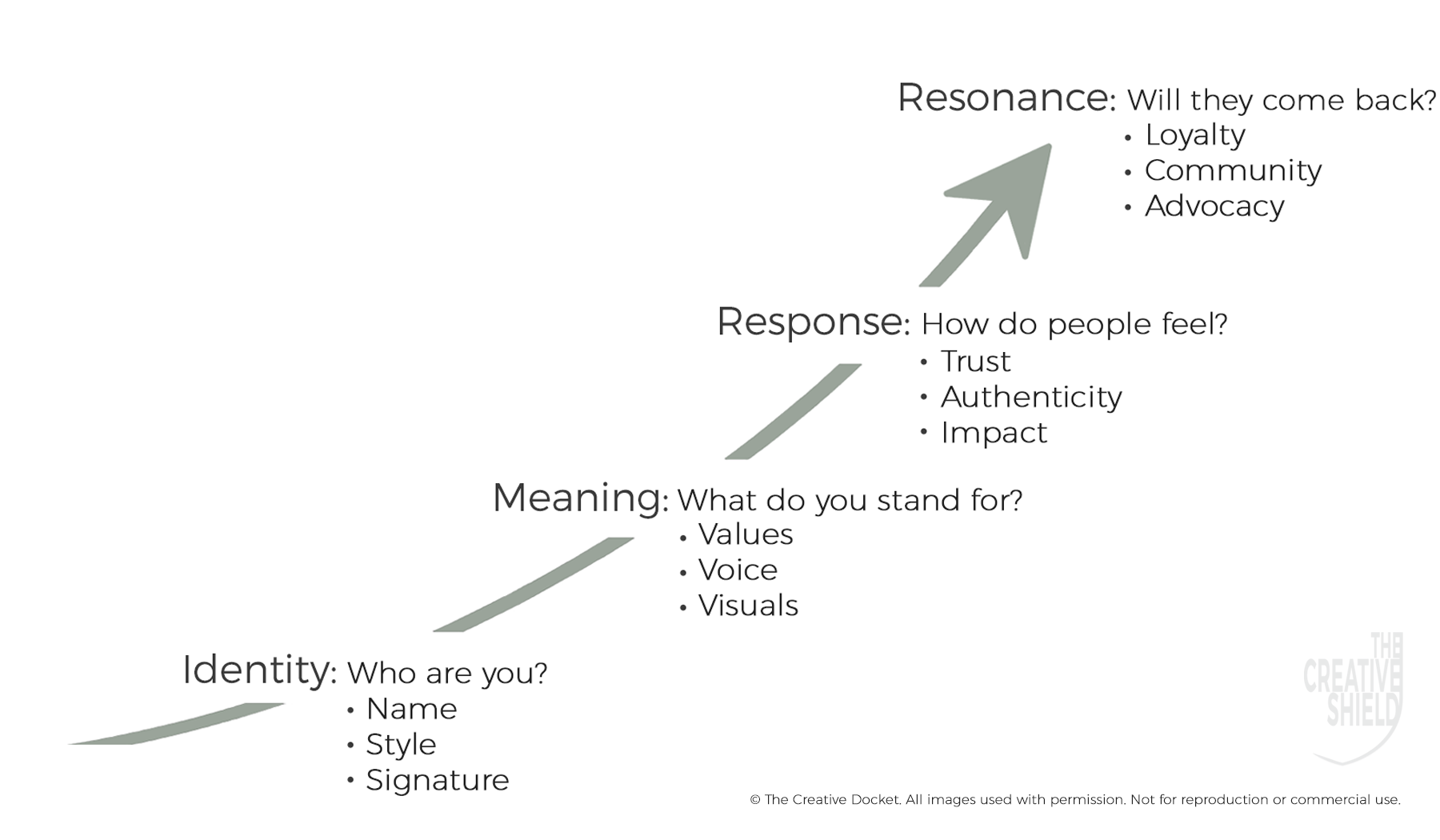 Resonance: Will they come back?
• Loyalty
• Community
• Advocacy

Response: How do people feel?
• Trust
• Authenticity
• Impact

Meaning: What do you stand for?
• Values
• Voice
• Visuals

Identity: Who are you?
• Name
• Style
• Signature

THE CREATIVE SHIELD

© The Creative Docket. All images used with permission. Not for reproduction or commercial use.